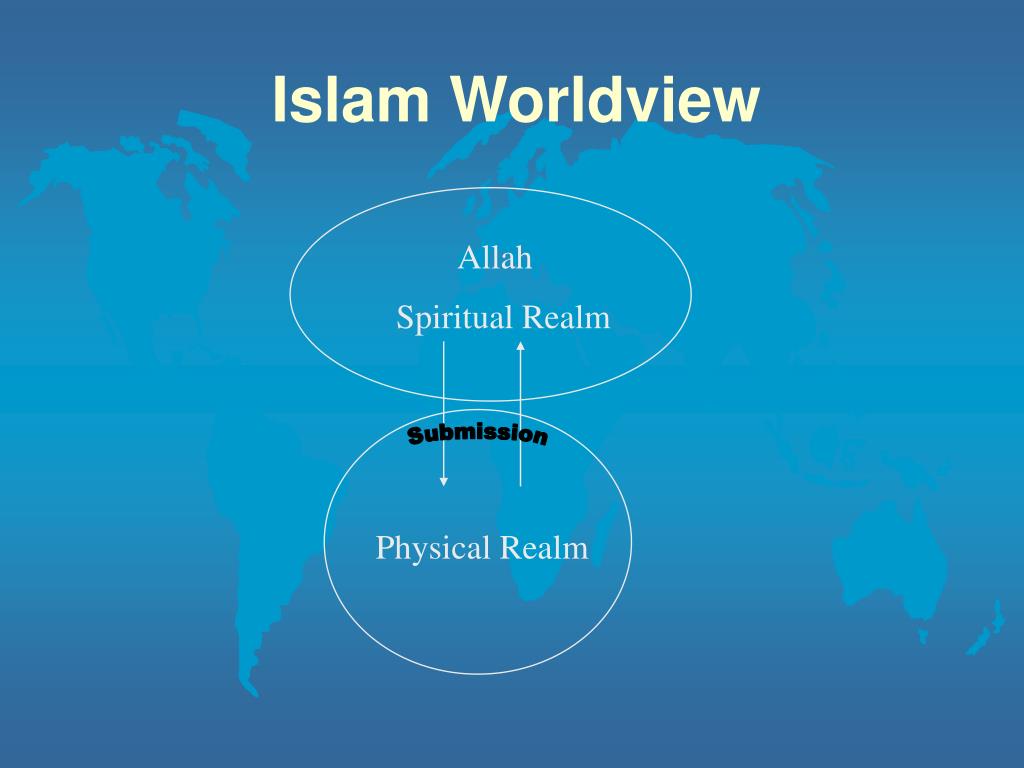 Islam Worldview

Allah

Spiritual Realm

Submission

Physical Realm